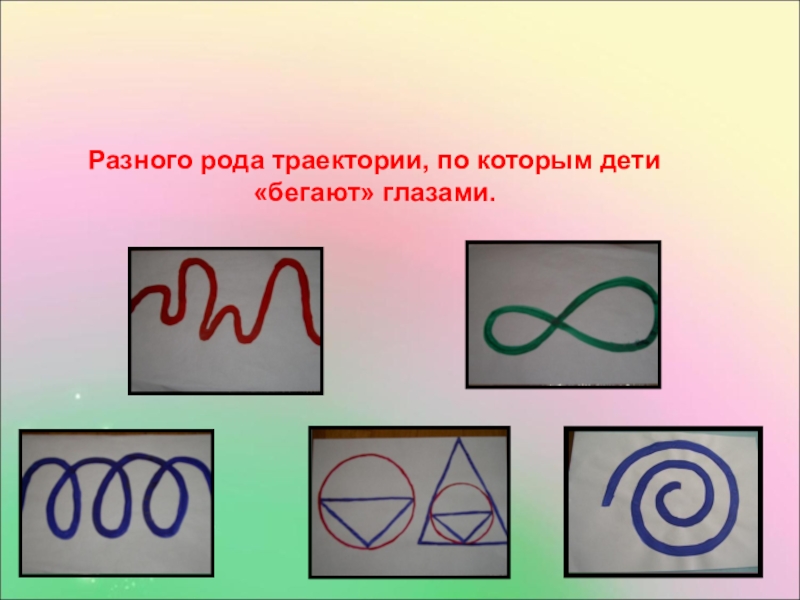 Разного рода траектории, по которым дети «бегают» глазами.